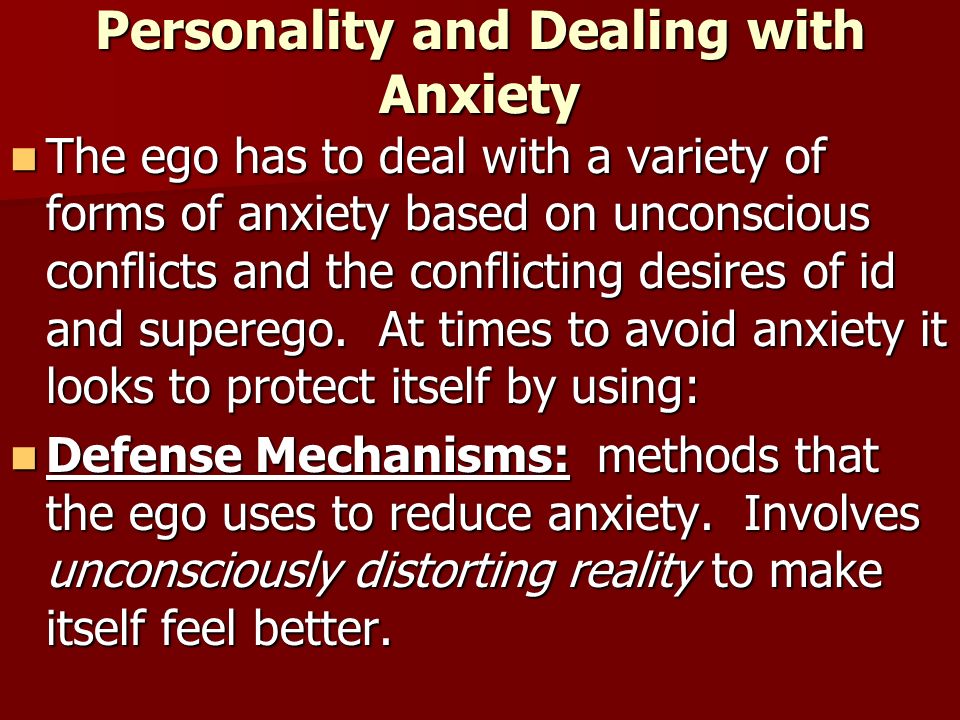 Personality and Dealing with Anxiety

The ego has to deal with a variety of forms of anxiety based on unconscious conflicts and the conflicting desires of id and superego. At times to avoid anxiety it looks to protect itself by using:

Defense Mechanisms: methods that the ego uses to reduce anxiety. Involves unconsciously distorting reality to make itself feel better.